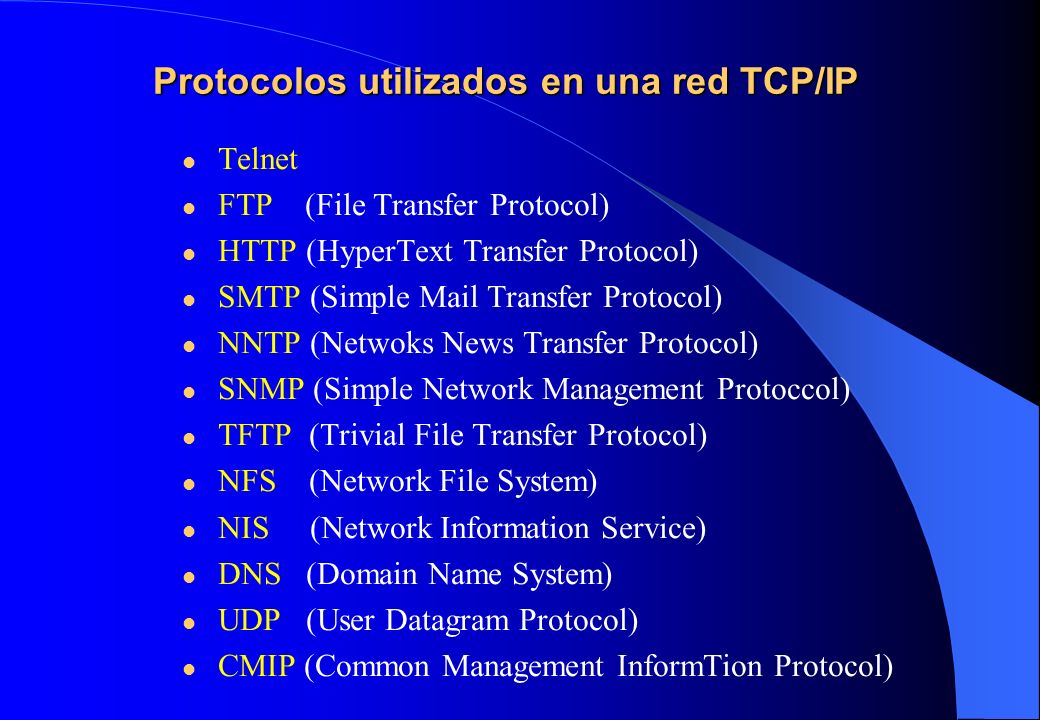 Protocolos utilizados en una red TCP/IP

- Telnet
- FTP (File Transfer Protocol)
- HTTP (HyperText Transfer Protocol)
- SMTP (Simple Mail Transfer Protocol)
- NNTP (Netwoks News Transfer Protocol)
- SNMP (Simple Network Management Protoccol)
- TFTP (Trivial File Transfer Protocol)
- NFS (Network File System)
- NIS (Network Information Service)
- DNS (Domain Name System)
- UDP (User Datagram Protocol)
- CMIP (Common Management InformTion Protocol)